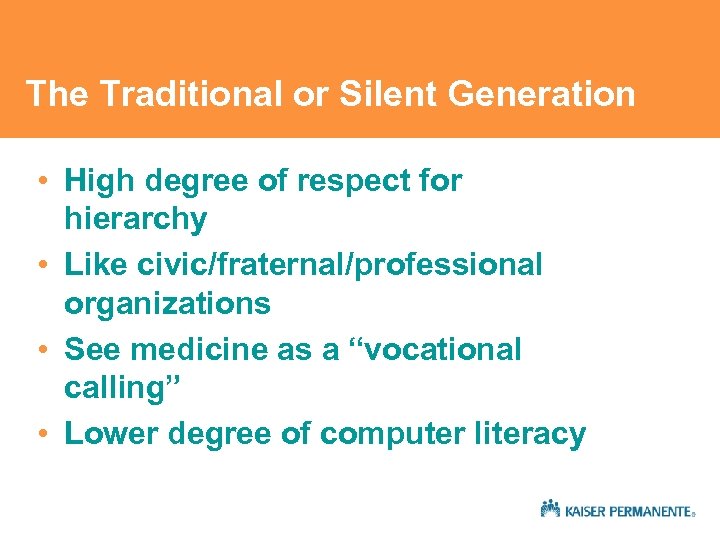 The Traditional or Silent Generation

• High degree of respect for hierarchy
• Like civic/fraternal/professional organizations
• See medicine as a “vocational calling”
• Lower degree of computer literacy

KAISER PERMANENTE®